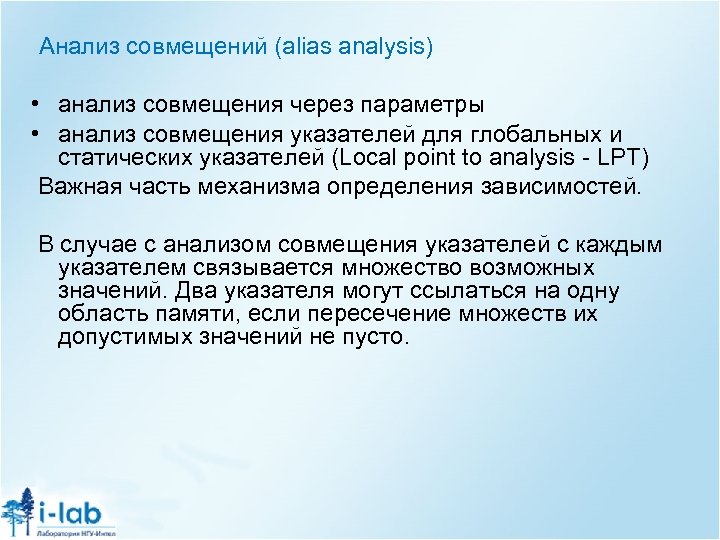 Анализ совмещений (alias analysis)

• анализ совмещения через параметры
• анализ совмещения указателей для глобальных и статических указателей (Local point to analysis - LPT)

Важная часть механизма определения зависимостей.

В случае с анализом совмещения указателей с каждым указателем связывается множество возможных значений. Два указателя могут ссылаться на одну область памяти, если пересечение множеств их допустимых значений не пусто.

i-lab
Лаборатория НГУ-Интел